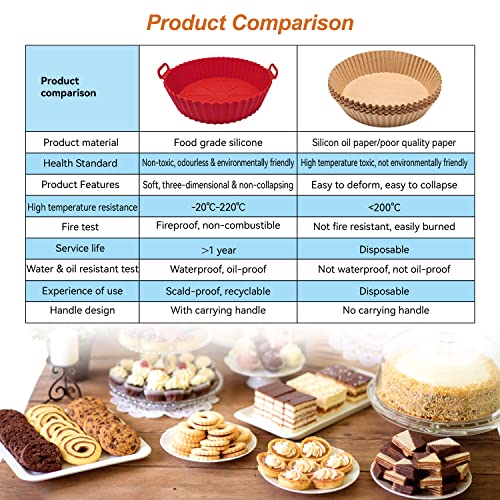 Product Comparison

| Product comparison | | |
|---|---|---|
| Product material | Food grade silicone | Silicon oil paper/poor quality paper |
| Health Standard | Non-toxic, odourless & environmentally friendly | High temperature toxic, not environmentally friendly |
| Product Features | Soft, three-dimensional & non-collapsing | Easy to deform, easy to collapse |
| High temperature resistance | -20℃-220℃ | <200℃ |
| Fire test | Fireproof, non-combustible | Not fire resistant, easily burned |
| Service life | >1 year | Disposable |
| Water & oil resistant test | Waterproof, oil-proof | Not waterproof, not oil-proof |
| Experience of use | Scald-proof, recyclable | Disposable |
| Handle design | With carrying handle | No carrying handle |